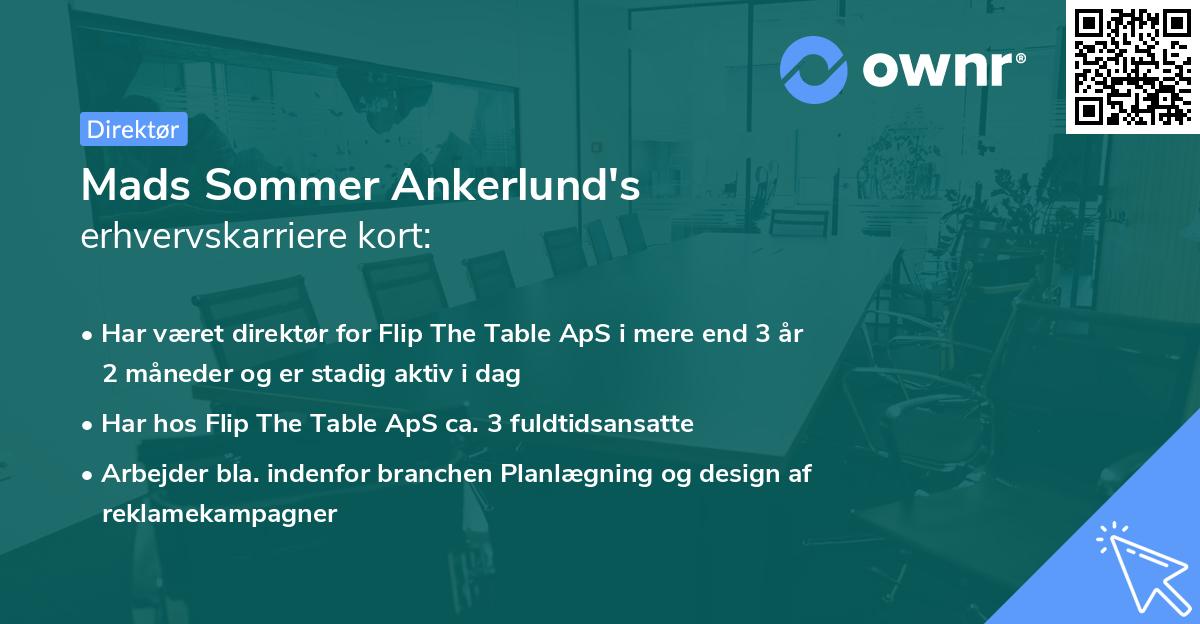 ownr®

Direktør

Mads Sommer Ankerlund's
erhvervskarriere kort:

• Har været direktør for Flip The Table ApS i mere end 3 år 2 måneder og er stadig aktiv i dag
• Har hos Flip The Table ApS ca. 3 fuldtidsansatte
• Arbejder bla. indenfor branchen Planlægning og design af reklamekampagner